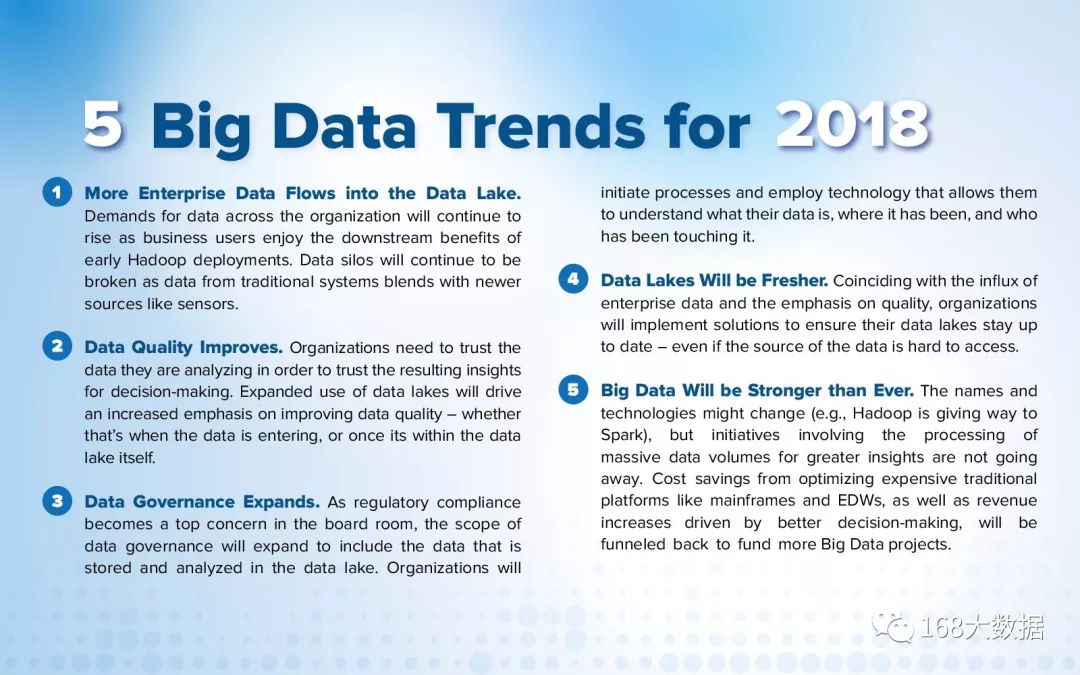 5 Big Data Trends for 2018

1 More Enterprise Data Flows into the Data Lake. Demands for data across the organization will continue to rise as business users enjoy the downstream benefits of early Hadoop deployments. Data silos will continue to be broken as data from traditional systems blends with newer sources like sensors.

2 Data Quality Improves. Organizations need to trust the data they are analyzing in order to trust the resulting insights for decision-making. Expanded use of data lakes will drive an increased emphasis on improving data quality – whether that's when the data is entering, or once its within the data lake itself.

3 Data Governance Expands. As regulatory compliance becomes a top concern in the board room, the scope of data governance will expand to include the data that is stored and analyzed in the data lake. Organizations will initiate processes and employ technology that allows them to understand what their data is, where it has been, and who has been touching it.

4 Data Lakes Will be Fresher. Coinciding with the influx of enterprise data and the emphasis on quality, organizations will implement solutions to ensure their data lakes stay up to date – even if the source of the data is hard to access.

5 Big Data Will be Stronger than Ever. The names and technologies might change (e.g., Hadoop is giving way to Spark), but initiatives involving the processing of massive data volumes for greater insights are not going away. Cost savings from optimizing expensive traditional platforms like mainframes and EDWs, as well as revenue increases driven by better decision-making, will be funneled back to fund more Big Data projects.

168大数据